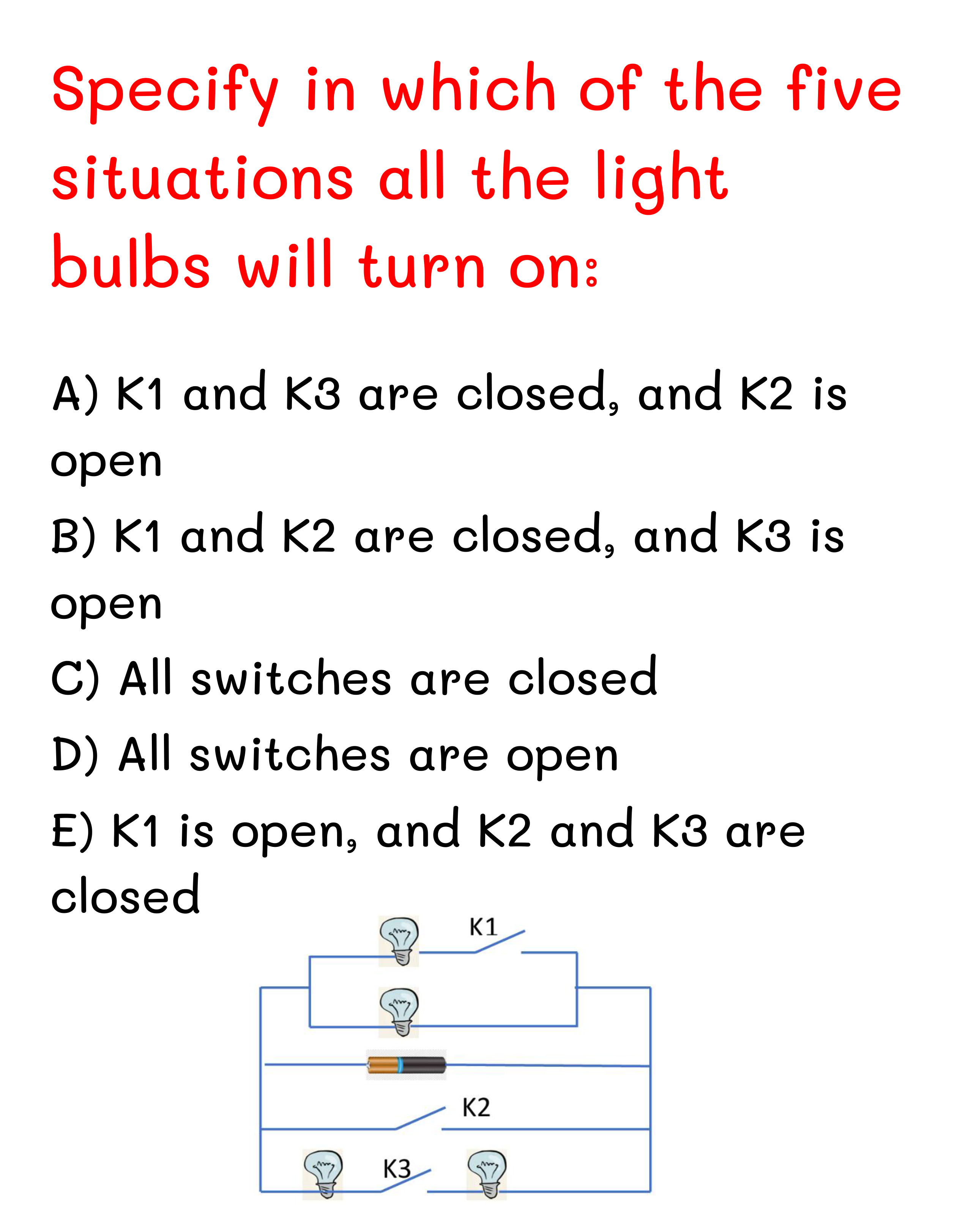 Specify in which of the five situations all the light bulbs will turn on:

A) K1 and K3 are closed, and K2 is open

B) K1 and K2 are closed, and K3 is open

C) All switches are closed

D) All switches are open

E) K1 is open, and K2 and K3 are closed

K1

K2

K3